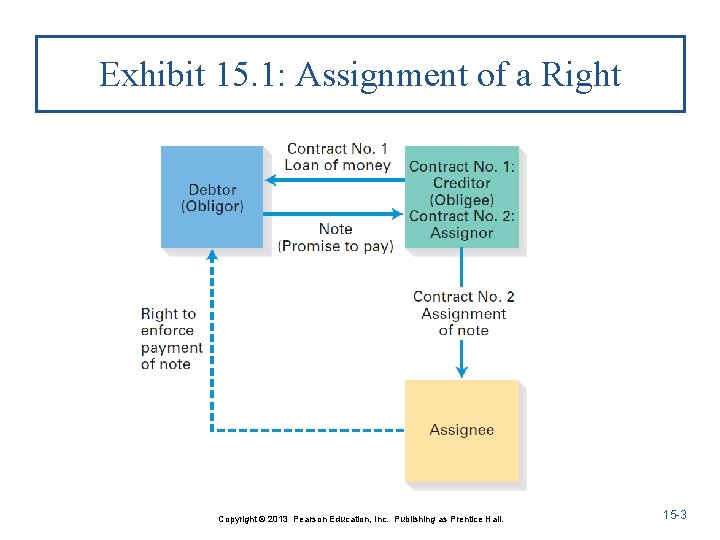 Exhibit 15.1: Assignment of a Right

Debtor
(Obligor)

Contract No. 1
Loan of money

Note
(Promise to pay)

Contract No. 1:
Creditor
(Obligee)
Contract No. 2:
Assignor

Right to
enforce
payment
of note

Contract No. 2
Assignment
of note

Assignee

Copyright © 2013 Pearson Education, Inc. Publishing as Prentice Hall.

15-3